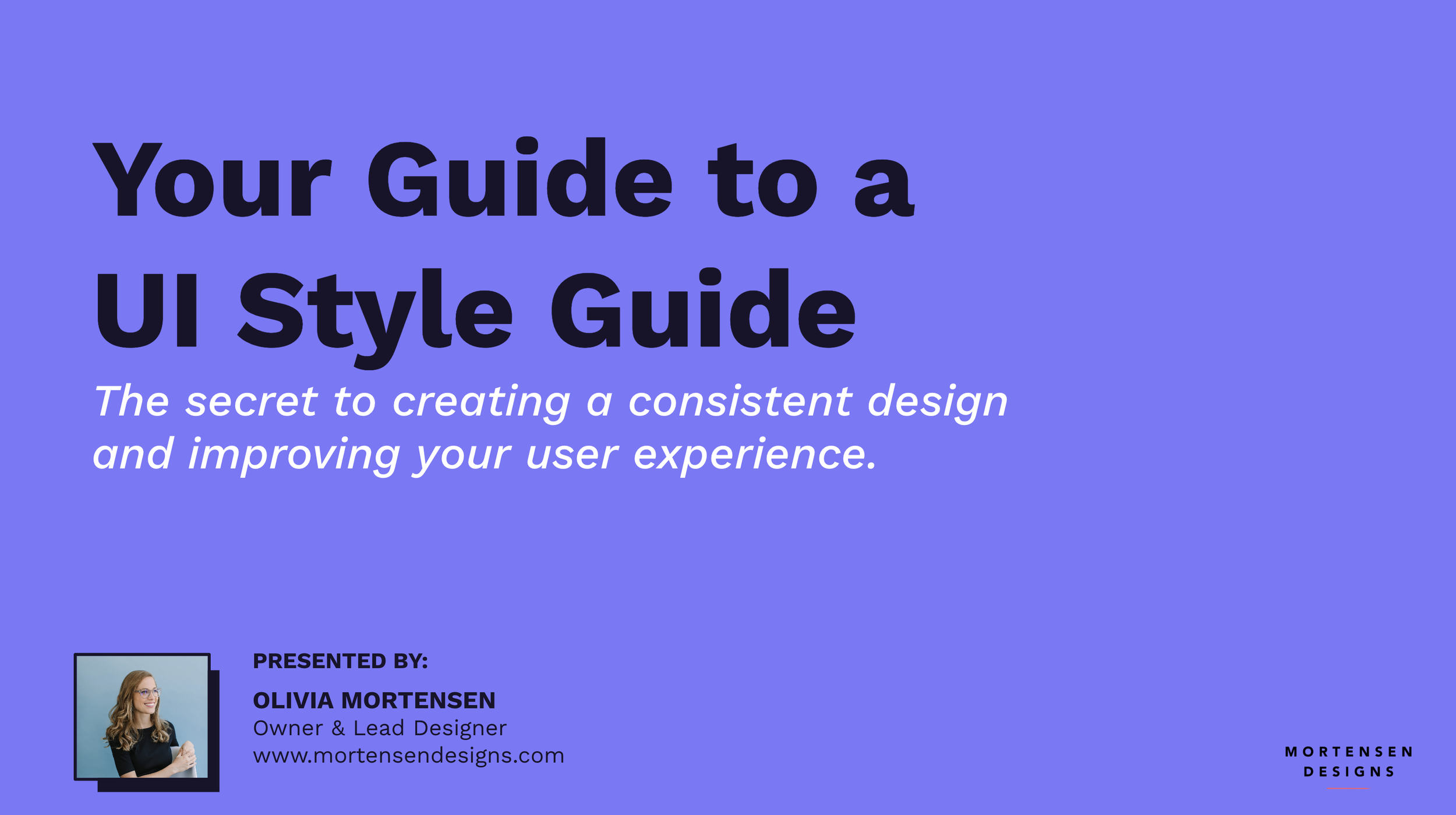 Your Guide to a UI Style Guide

The secret to creating a consistent design and improving your user experience.

PRESENTED BY:

OLIVIA MORTENSEN
Owner & Lead Designer
www.mortensendesigns.com

MORTENSEN
DESIGNS